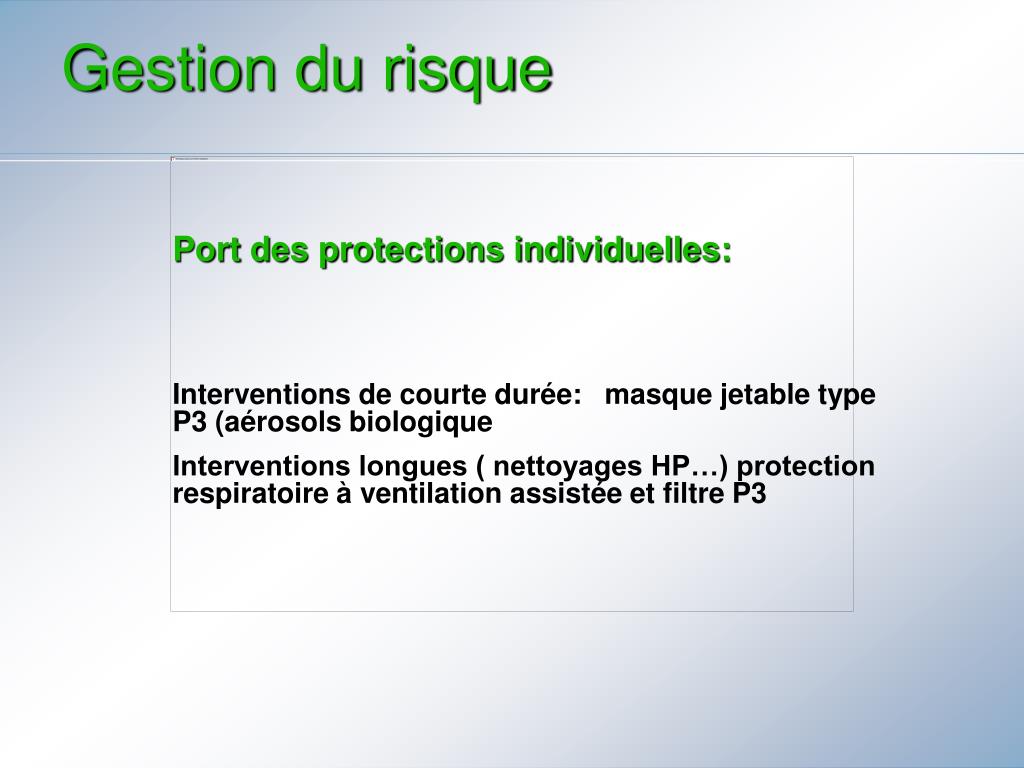 Gestion du risque

Port des protections individuelles:

Interventions de courte durée: masque jetable type P3 (aérosols biologique

Interventions longues ( nettoyages HP…) protection respiratoire à ventilation assistée et filtre P3